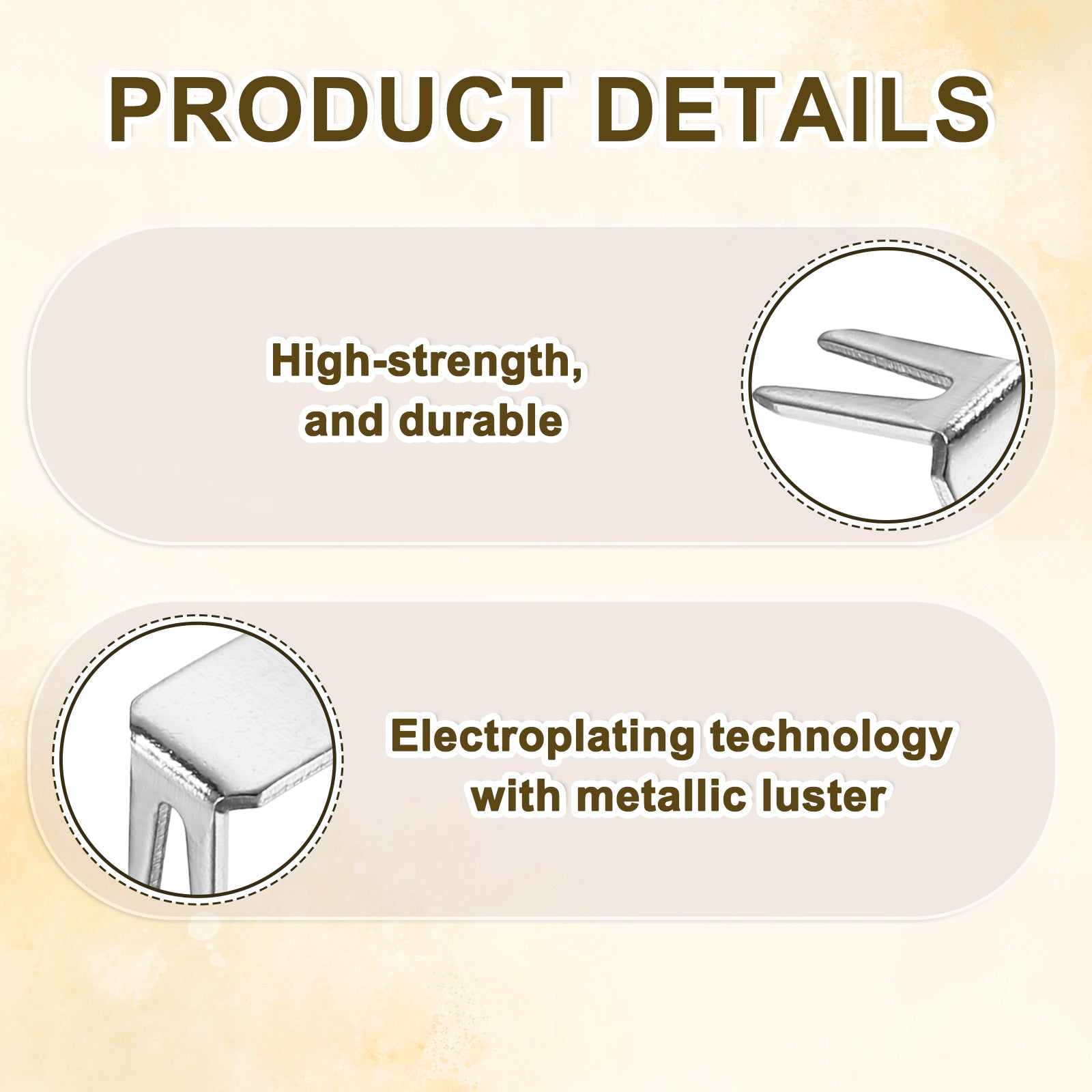 PRODUCT DETAILS

High-strength, and durable

Electroplating technology with metallic luster